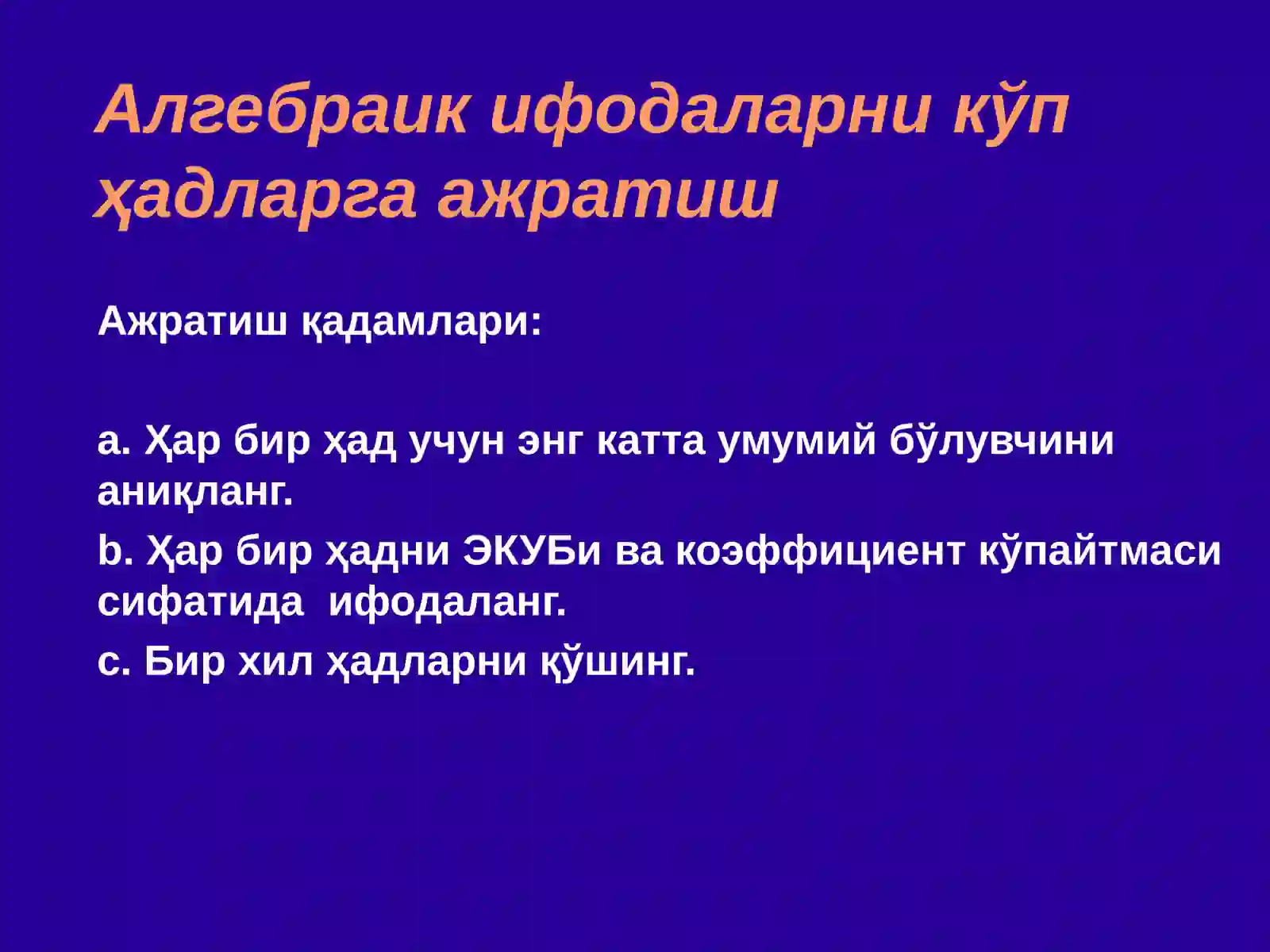 Алгебраик ифодаларни кўп ҳадларга ажратиш

Ажратиш қадамлари:

a. Ҳар бир ҳад учун энг катта умумий бўлувчини аниқланг.

b. Ҳар бир ҳадни ЭКУБи ва коэффициент кўпайтмаси сифатида ифодаланг.

c. Бир хил ҳадларни қўшинг.